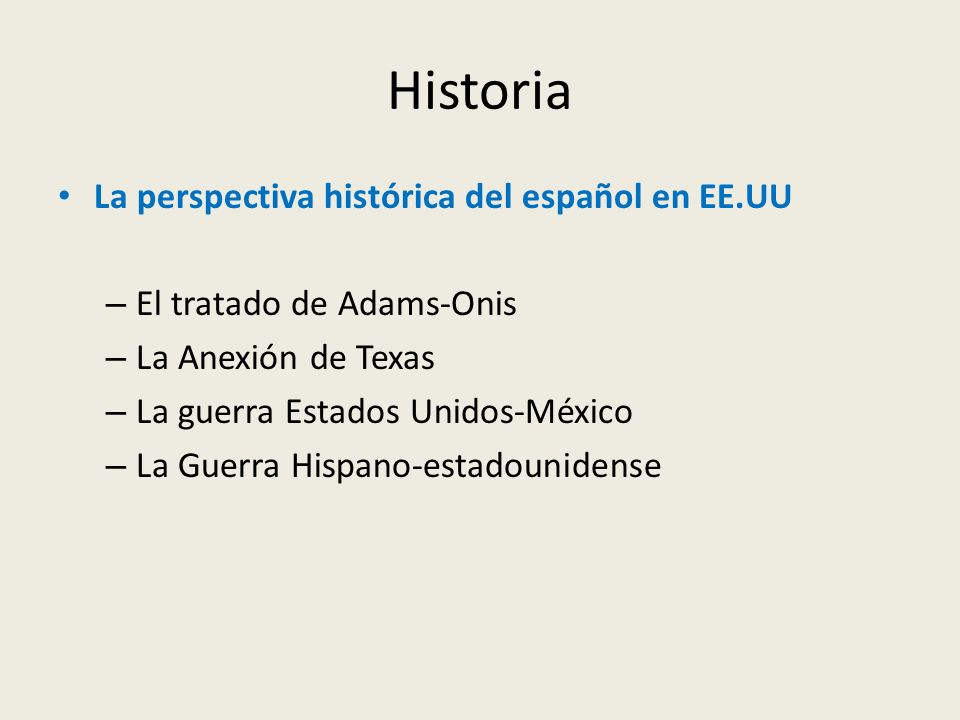 Historia

• La perspectiva histórica del español en EE.UU

– El tratado de Adams-Onis
– La Anexión de Texas
– La guerra Estados Unidos-México
– La Guerra Hispano-estadounidense